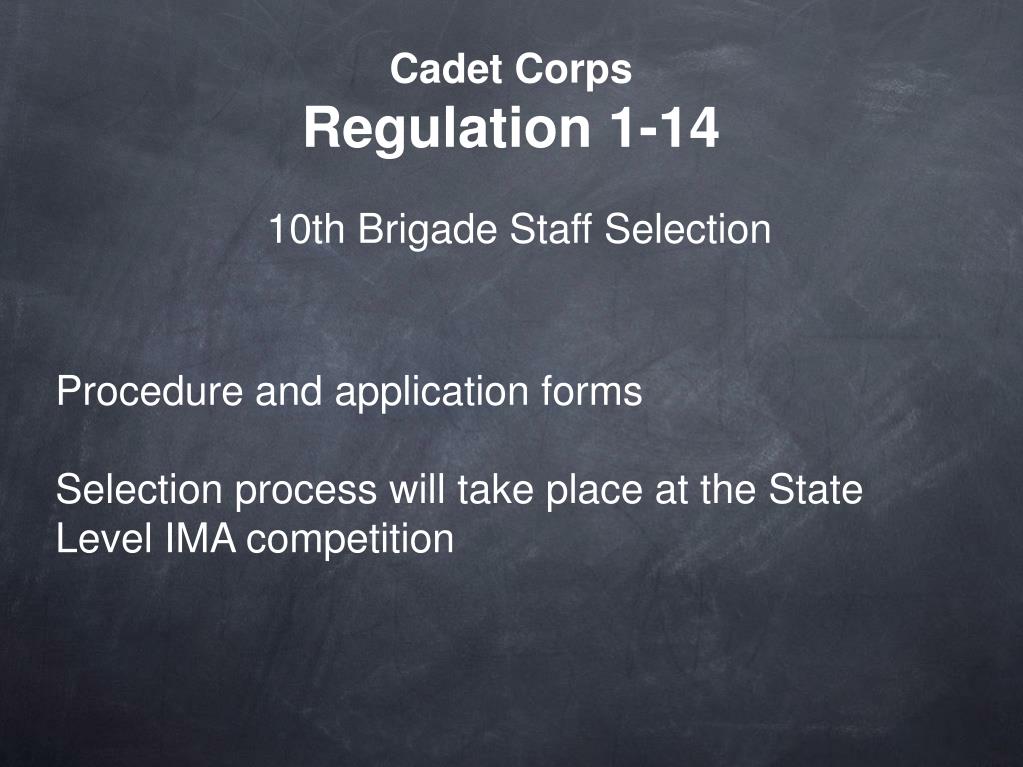 Cadet Corps
Regulation 1-14

10th Brigade Staff Selection

Procedure and application forms

Selection process will take place at the State Level IMA competition